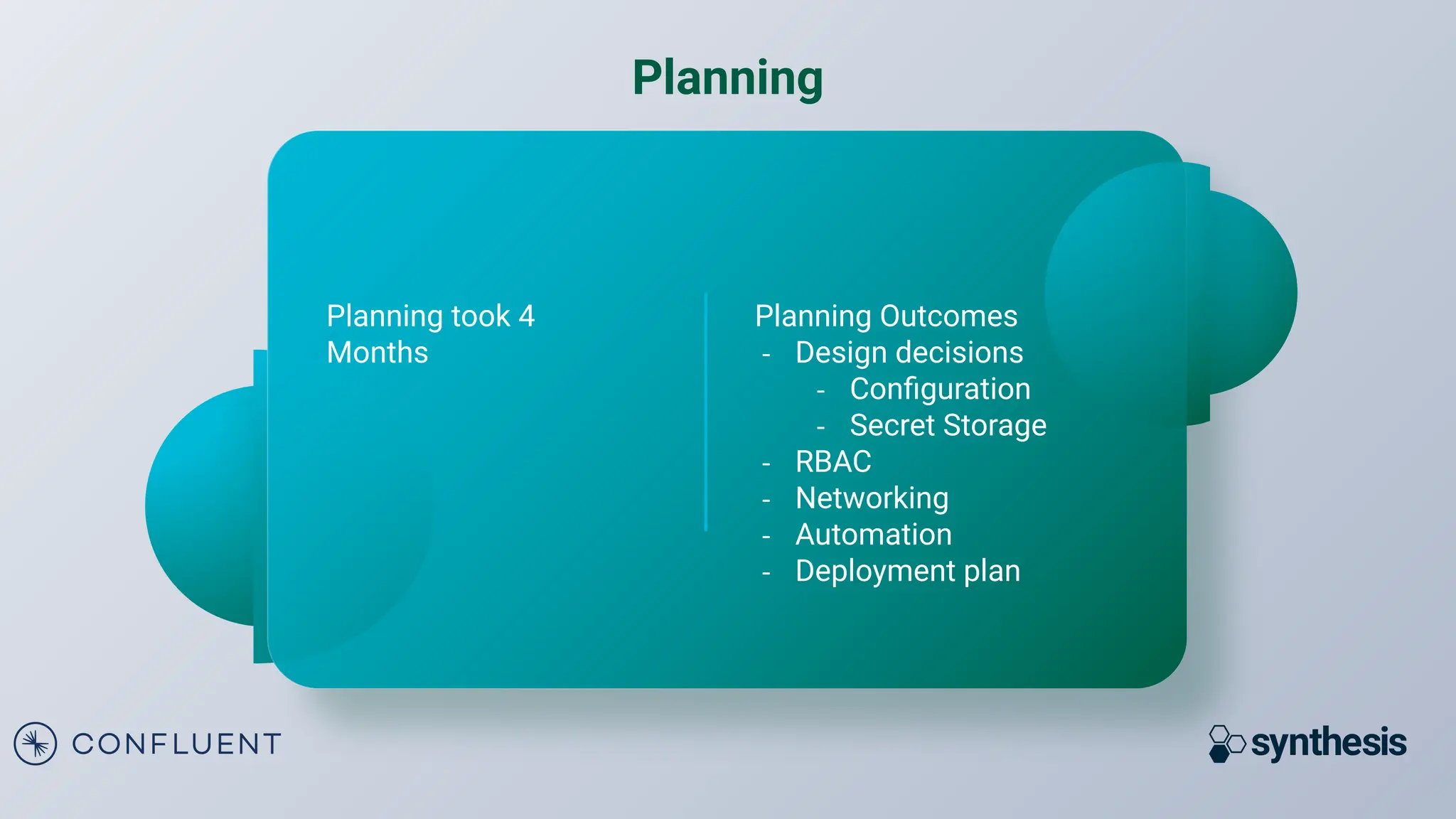 Planning

Planning took 4 Months

Planning Outcomes
- Design decisions
  - Configuration
  - Secret Storage
- RBAC
- Networking
- Automation
- Deployment plan

CONFLUENT

synthesis